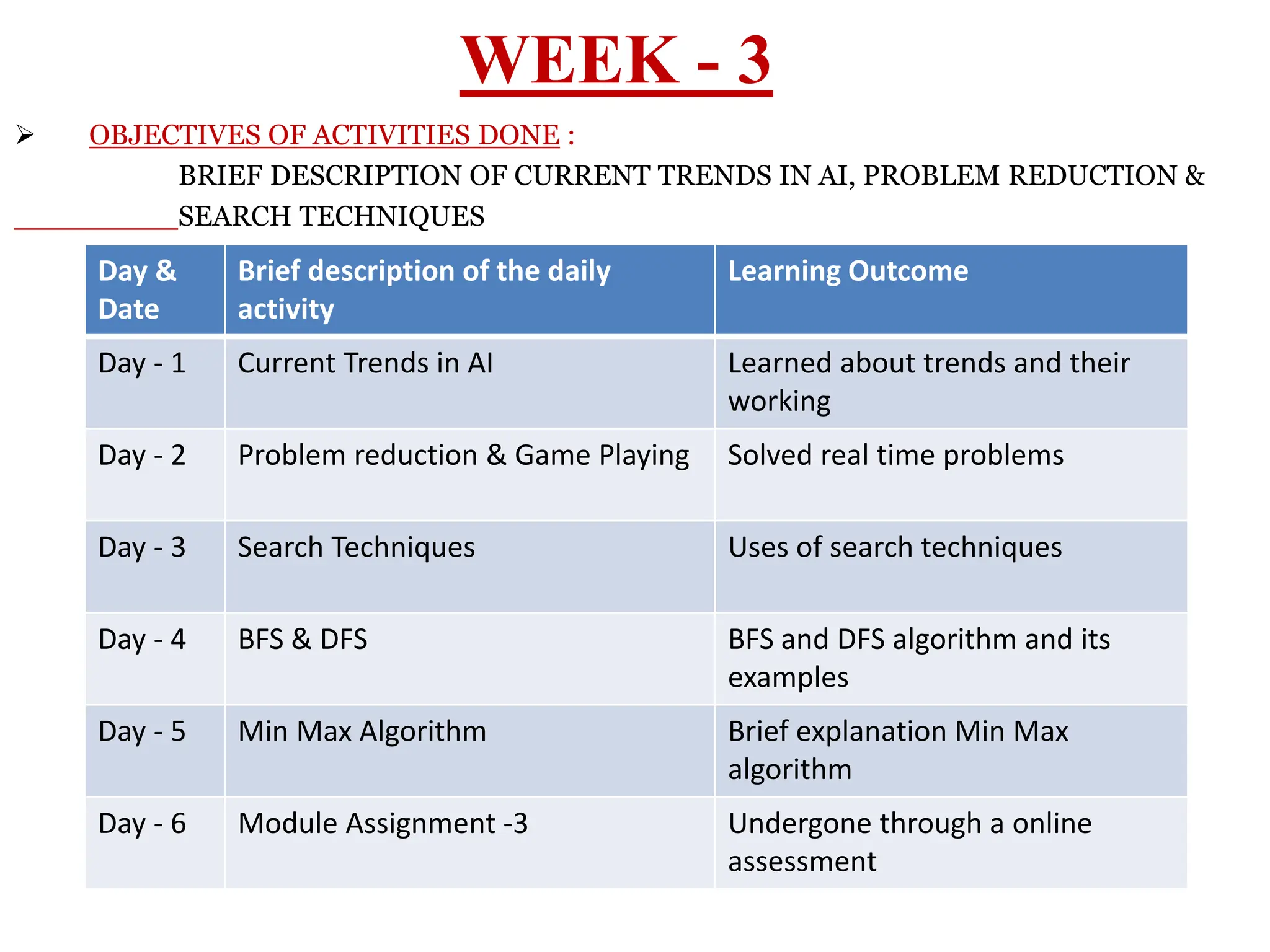 WEEK - 3

➢ OBJECTIVES OF ACTIVITIES DONE :

BRIEF DESCRIPTION OF CURRENT TRENDS IN AI, PROBLEM REDUCTION & SEARCH TECHNIQUES

| Day & Date | Brief description of the daily activity | Learning Outcome |
|---|---|---|
| Day - 1 | Current Trends in AI | Learned about trends and their working |
| Day - 2 | Problem reduction & Game Playing | Solved real time problems |
| Day - 3 | Search Techniques | Uses of search techniques |
| Day - 4 | BFS & DFS | BFS and DFS algorithm and its examples |
| Day - 5 | Min Max Algorithm | Brief explanation Min Max algorithm |
| Day - 6 | Module Assignment -3 | Undergone through a online assessment |